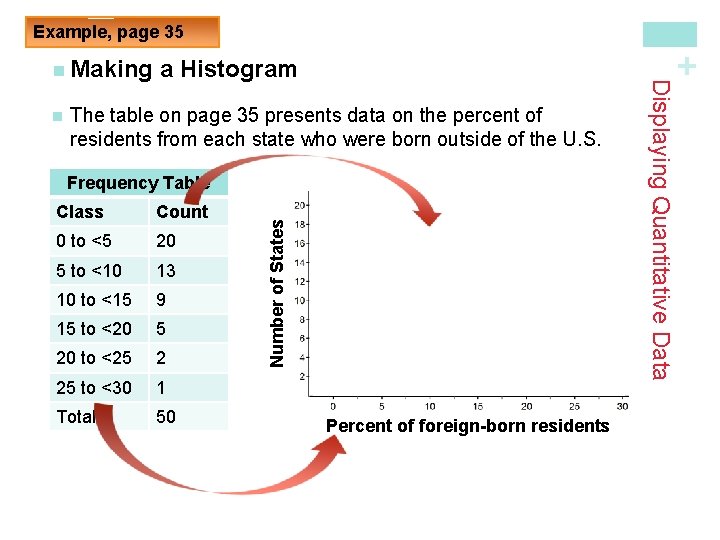 Example, page 35

+

Displaying Quantitative Data

Making a Histogram

The table on page 35 presents data on the percent of residents from each state who were born outside of the U.S.

Frequency Table

| Class | Count |
|---|---|
| 0 to <5 | 20 |
| 5 to <10 | 13 |
| 10 to <15 | 9 |
| 15 to <20 | 5 |
| 20 to <25 | 2 |
| 25 to <30 | 1 |
| Total | 50 |

Number of States

20
18
16
14
12
10
8
6
4
2

0 5 10 15 20 25 30

Percent of foreign-born residents